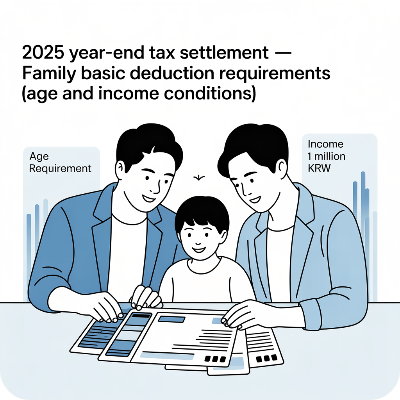 2025 year-end tax settlement — Family basic deduction requirements (age and income conditions)

Age Requirement

Income 1 million KRW